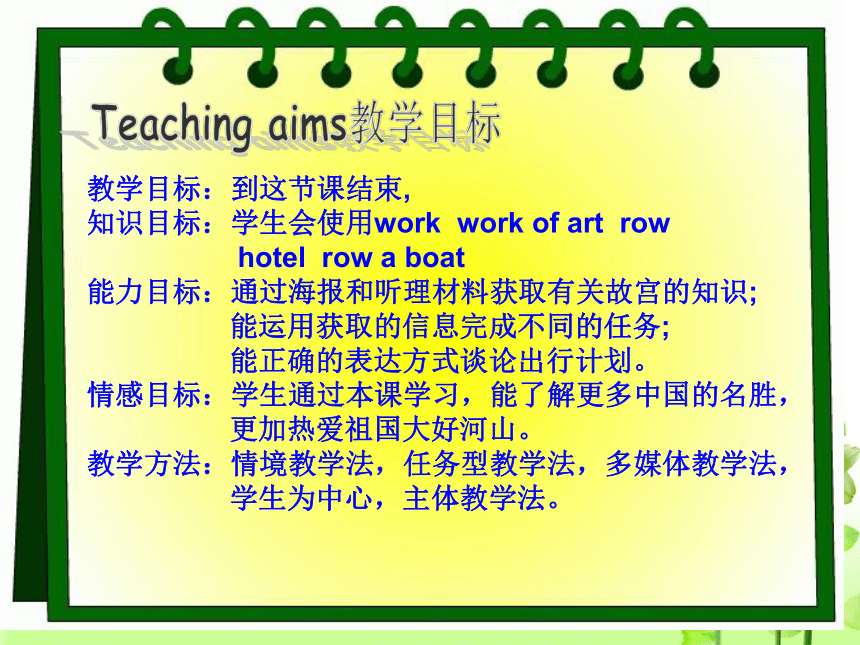 Teaching aims教学目标

教学目标：到这节课结束，
知识目标：学生会使用work work of art row hotel row a boat
能力目标：通过海报和听理材料获取有关故宫的知识；
能运用获取的信息完成不同的任务；
能正确的表达方式谈论出行计划。
情感目标：学生通过本课学习，能了解更多中国的名胜，更加热爱祖国大好河山。
教学方法：情境教学法，任务型教学法，多媒体教学法，学生为中心，主体教学法。